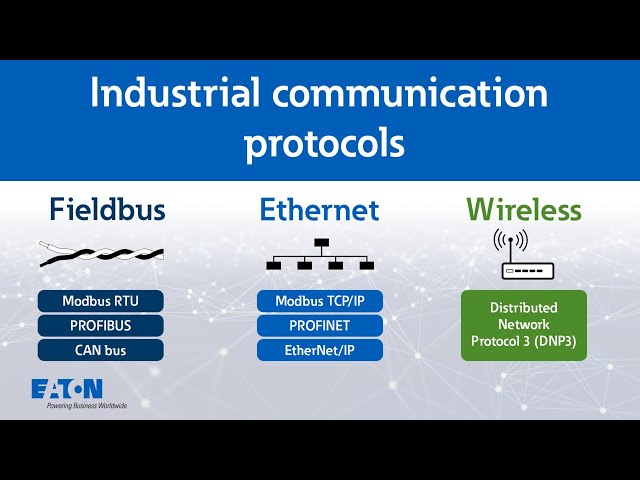 Industrial communication protocols

Fieldbus

Modbus RTU
PROFIBUS
CAN bus

Ethernet

Modbus TCP/IP
PROFINET
EtherNet/IP

Wireless

Distributed Network Protocol 3 (DNP3)

EATON
Powering Business Worldwide